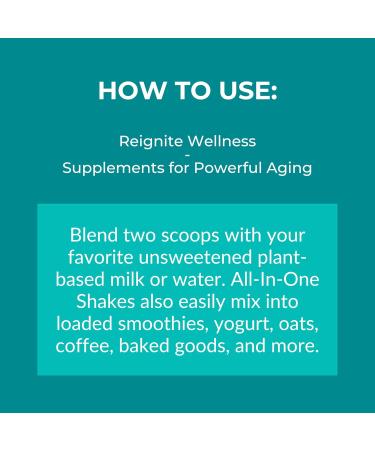 HOW TO USE:

Reignite Wellness
-
Supplements for Powerful Aging

Blend two scoops with your favorite unsweetened plant-based milk or water. All-In-One Shakes also easily mix into loaded smoothies, yogurt, oats, coffee, baked goods, and more.